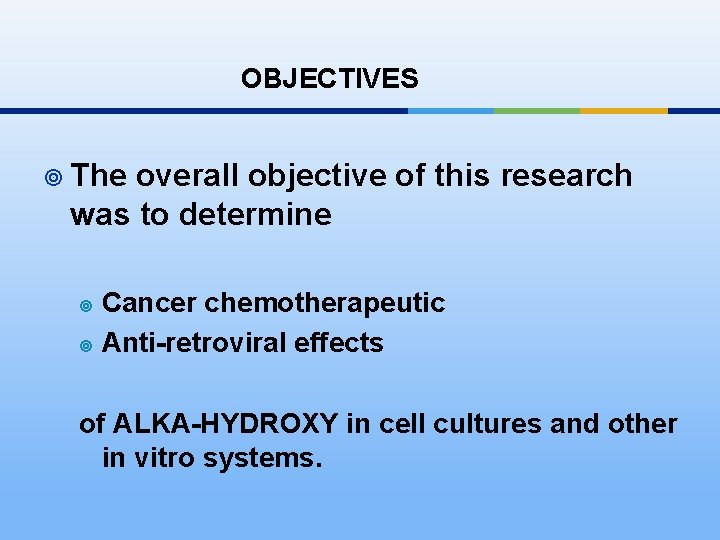 OBJECTIVES

The overall objective of this research was to determine

Cancer chemotherapeutic
Anti-retroviral effects

of ALKA-HYDROXY in cell cultures and other in vitro systems.